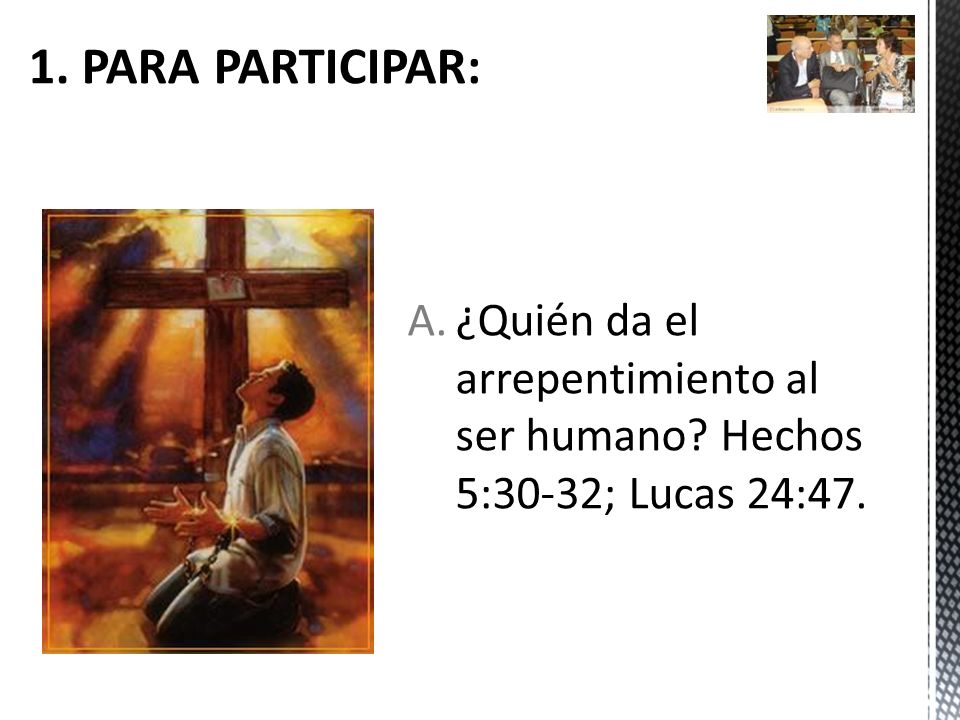 1. PARA PARTICIPAR:

A. ¿Quién da el arrepentimiento al ser humano? Hechos 5:30-32; Lucas 24:47.